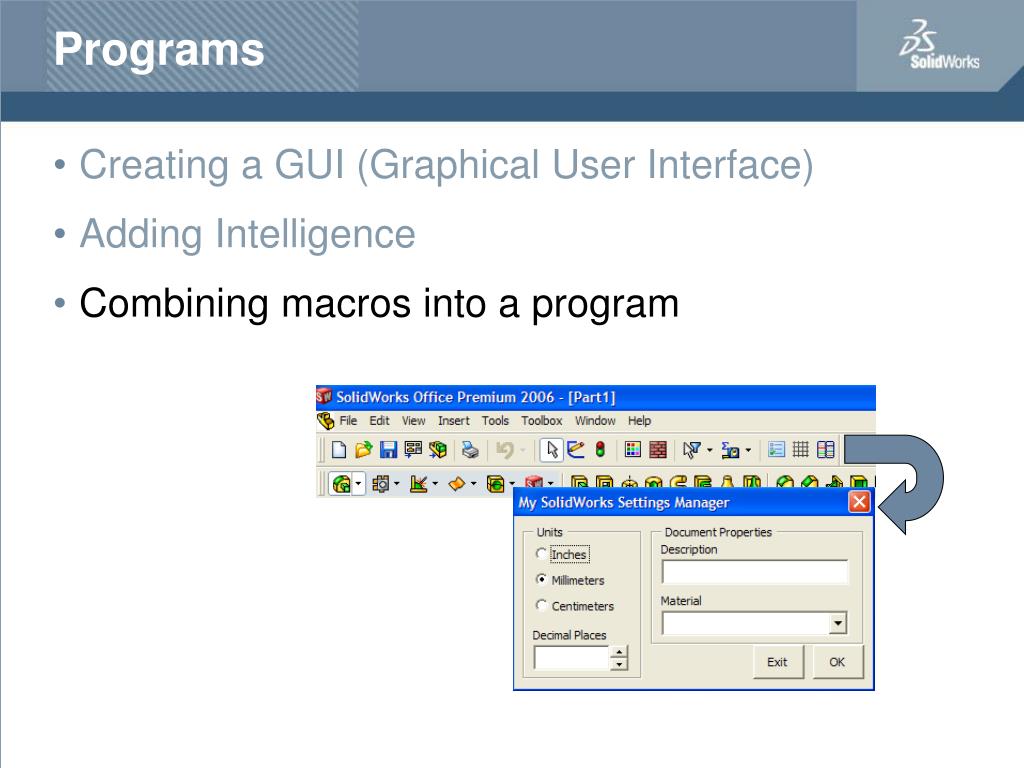 Programs

SolidWorks

• Creating a GUI (Graphical User Interface)

• Adding Intelligence

• Combining macros into a program

SolidWorks Office Premium 2006 - [Part1]

File Edit View Insert Tools Toolbox Window Help

My SolidWorks Settings Manager

Units

Inches

Millimeters

Centimeters

Decimal Places

Document Properties

Description

Material

Exit

OK